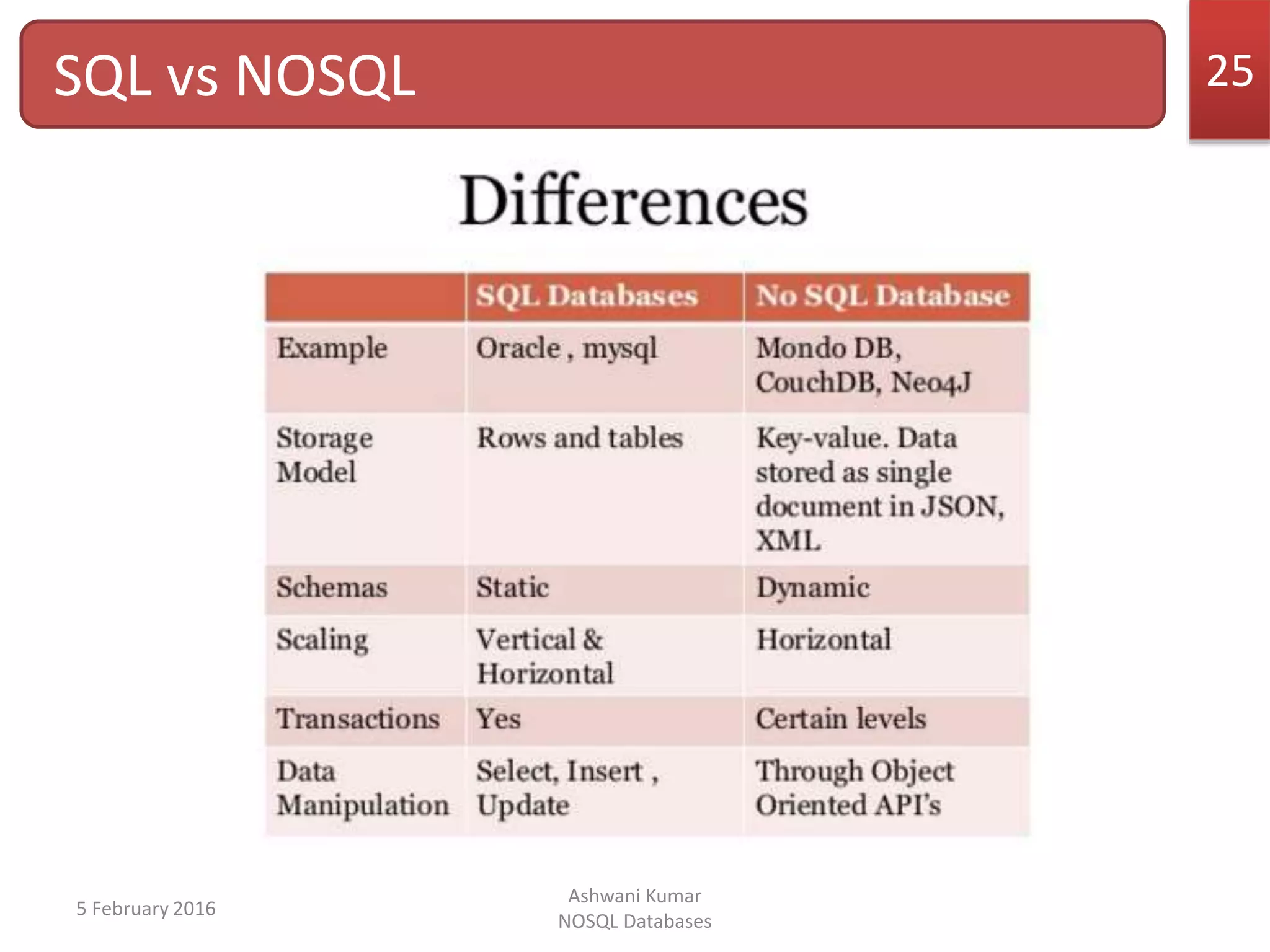 SQL vs NOSQL

25

Differences

| | SQL Databases | No SQL Database |
|---|---|---|
| Example | Oracle , mysql | Mondo DB, CouchDB, Neo4J |
| Storage Model | Rows and tables | Key-value. Data stored as single document in JSON, XML |
| Schemas | Static | Dynamic |
| Scaling | Vertical & Horizontal | Horizontal |
| Transactions | Yes | Certain levels |
| Data Manipulation | Select, Insert , Update | Through Object Oriented API's |

5 February 2016

Ashwani Kumar
NOSQL Databases